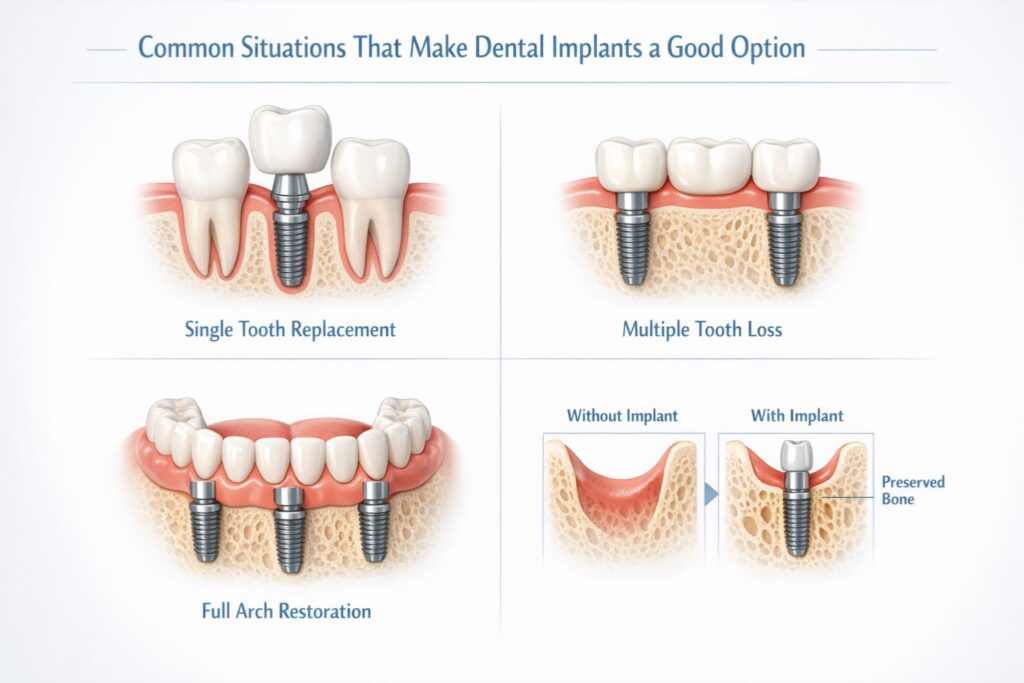 Common Situations That Make Dental Implants a Good Option

Single Tooth Replacement

Multiple Tooth Loss

Full Arch Restoration

Without Implant

With Implant

Preserved Bone